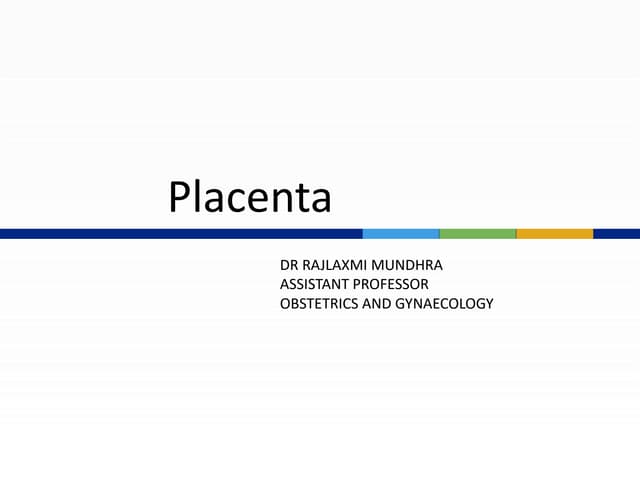 Placenta

DR RAJLAXMI MUNDHRA
ASSISTANT PROFESSOR
OBSTETRICS AND GYNAECOLOGY